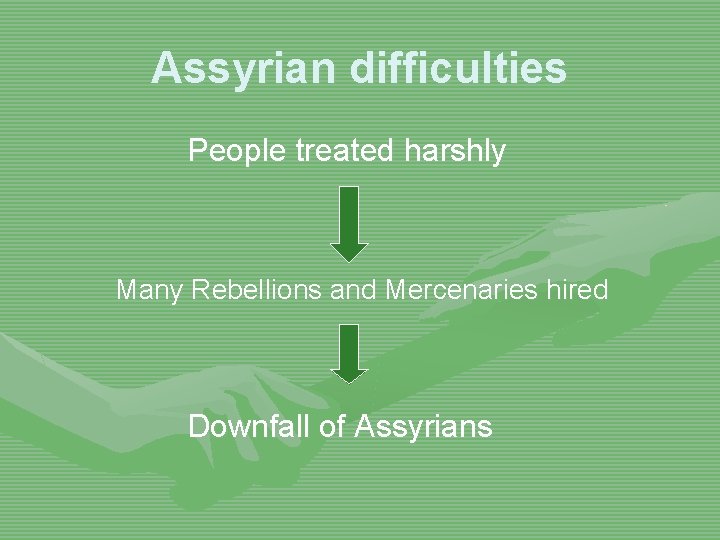 Assyrian difficulties

People treated harshly

Many Rebellions and Mercenaries hired

Downfall of Assyrians